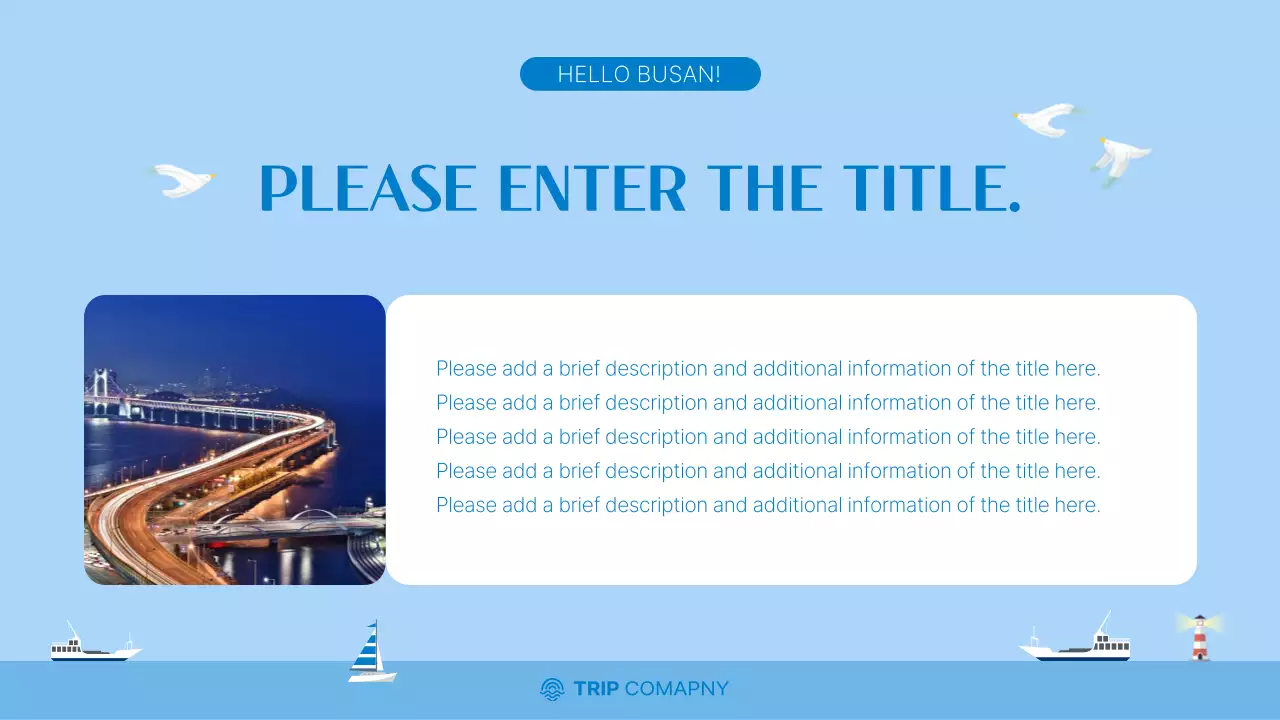 HELLO BUSAN!

PLEASE ENTER THE TITLE.

Please add a brief description and additional information of the title here.
Please add a brief description and additional information of the title here.
Please add a brief description and additional information of the title here.
Please add a brief description and additional information of the title here.
Please add a brief description and additional information of the title here.

TRIP COMAPNY